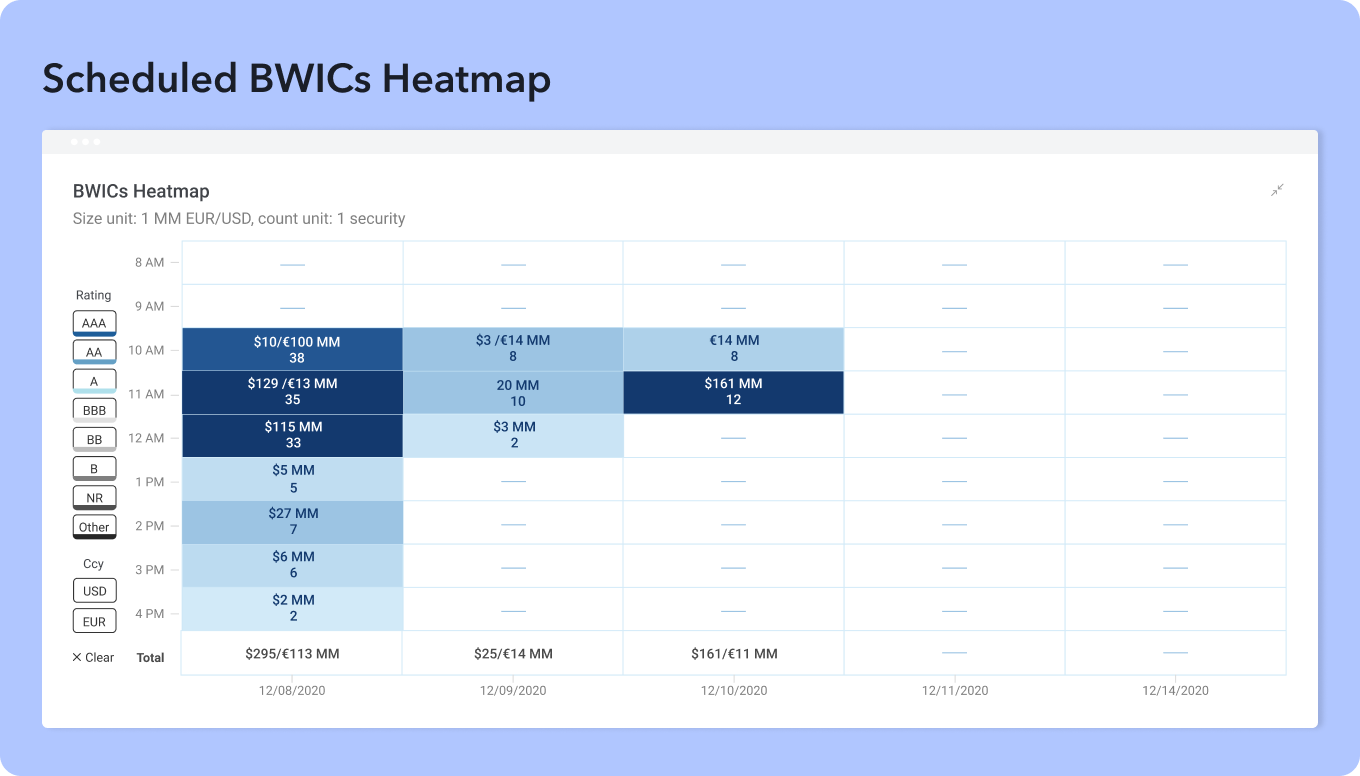 Scheduled BWICs Heatmap

BWICs Heatmap

Size unit: 1 MM EUR/USD, count unit: 1 security

Rating
AAA
AA
A
BBB
BB
B
NR
Other

Ccy
USD
EUR

× Clear

| | 12/08/2020 | 12/09/2020 | 12/10/2020 | 12/11/2020 | 12/14/2020 |
|---|---|---|---|---|---|
| 8 AM | — | — | — | — | — |
| 9 AM | — | — | — | — | — |
| 10 AM | \$10/€100 MM 38 | \$3 /€14 MM 8 | €14 MM 8 | — | — |
| 11 AM | \$129 /€13 MM 35 | 20 MM 10 | \$161 MM 12 | — | — |
| 12 AM | \$115 MM 33 | \$3 MM 2 | — | — | — |
| 1 PM | \$5 MM 5 | — | — | — | — |
| 2 PM | \$27 MM 7 | — | — | — | — |
| 3 PM | \$6 MM 6 | — | — | — | — |
| 4 PM | \$2 MM 2 | — | — | — | — |
| Total | \$295/€113 MM | \$25/€14 MM | \$161/€11 MM | — | — |